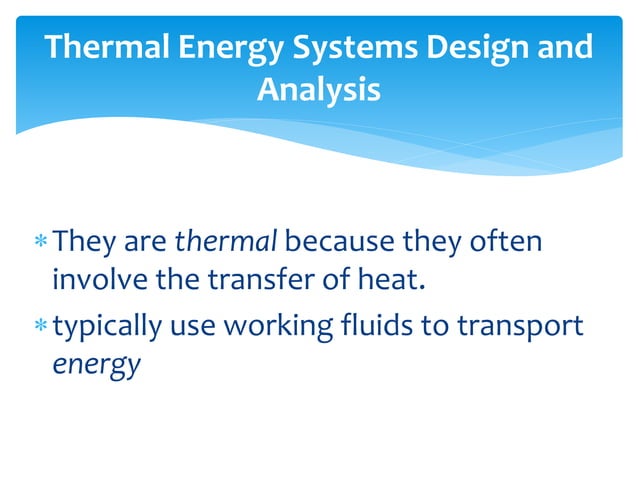 Thermal Energy Systems Design and Analysis

* They are thermal because they often involve the transfer of heat.
* typically use working fluids to transport energy